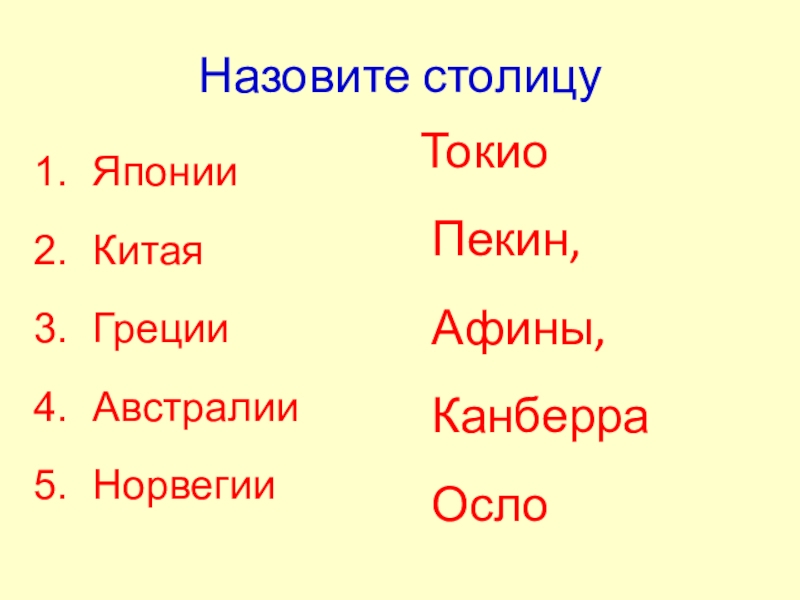 Назовите столицу

1. Японии
2. Китая
3. Греции
4. Австралии
5. Норвегии

Токио

Пекин,

Афины,

Канберра

Осло